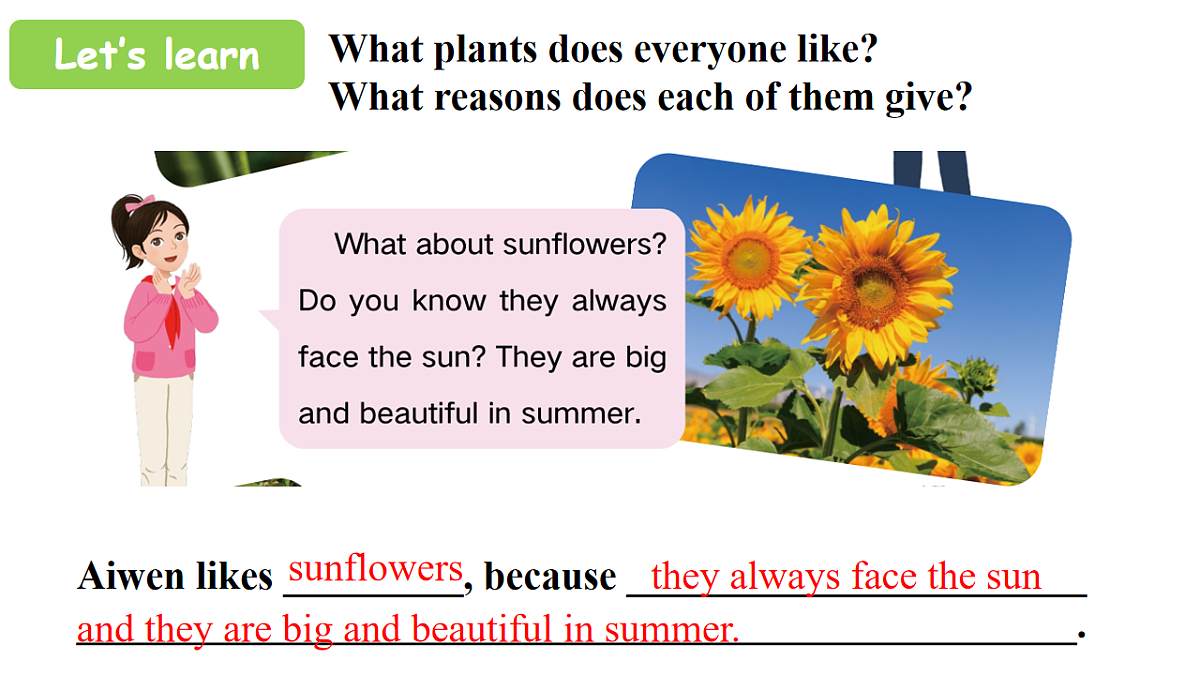 Let's learn

What plants does everyone like?
What reasons does each of them give?

What about sunflowers? Do you know they always face the sun? They are big and beautiful in summer.

Aiwen likes sunflowers, because they always face the sun and they are big and beautiful in summer.